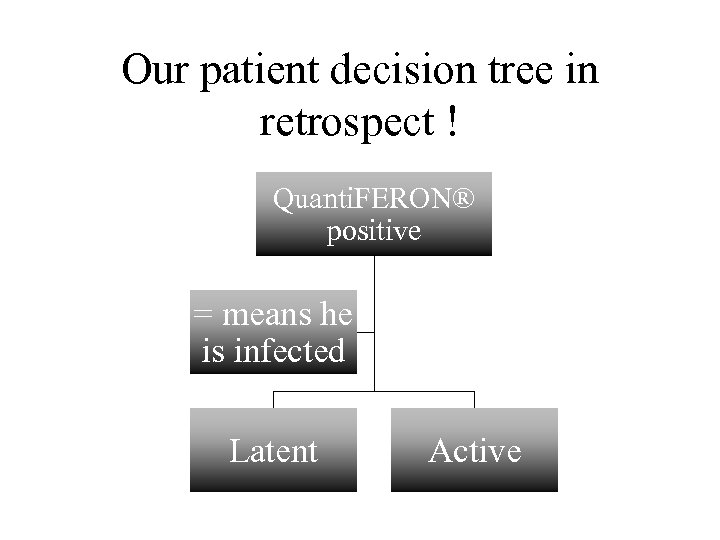 Our patient decision tree in retrospect !

QuantiFERON® positive

= means he is infected

Latent

Active